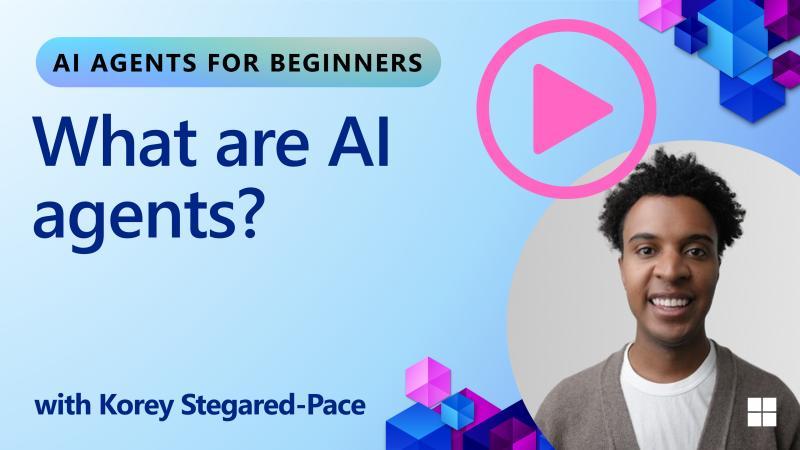 AI AGENTS FOR BEGINNERS

What are AI agents?

with Korey Stegared-Pace